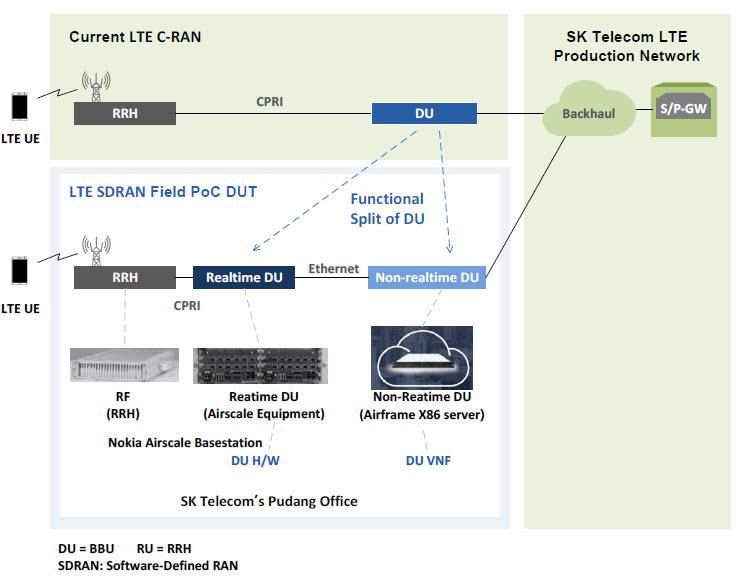 Current LTE C-RAN

SK Telecom LTE Production Network

LTE UE

RRH

CPRI

DU

Backhaul

S/P-GW

LTE SDRAN Field PoC DUT

Functional Split of DU

LTE UE

RRH

Realtime DU

Ethernet

Non-realtime DU

CPRI

RF (RRH)

Reatime DU (Airscale Equipment)

Non-Reatime DU (Airframe X86 server)

Nokia Airscale Basestation

DU H/W

DU VNF

SK Telecom's Pudang Office

DU = BBU RU = RRH
SDRAN: Software-Defined RAN